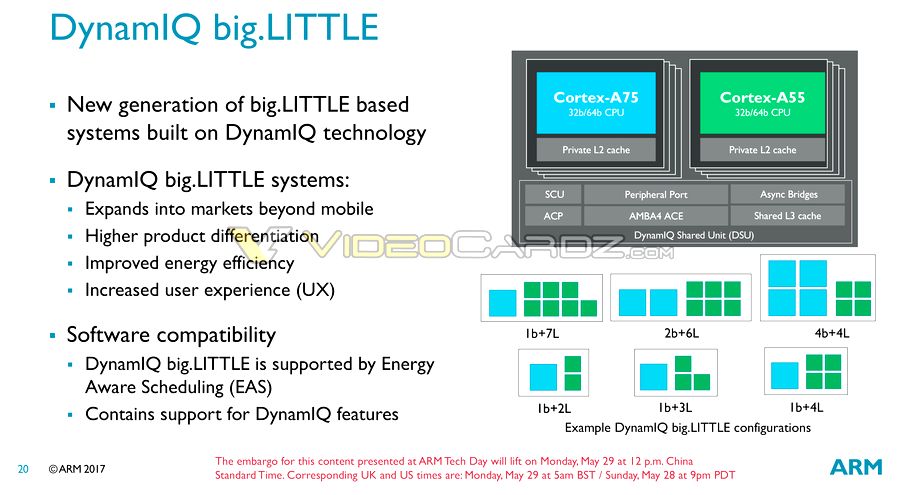 DynamIQ big.LITTLE

▪ New generation of big.LITTLE based systems built on DynamIQ technology

▪ DynamIQ big.LITTLE systems:
▪ Expands into markets beyond mobile
▪ Higher product differentiation
▪ Improved energy efficiency
▪ Increased user experience (UX)

▪ Software compatibility
▪ DynamIQ big.LITTLE is supported by Energy Aware Scheduling (EAS)
▪ Contains support for DynamIQ features

Cortex-A75
32b/64b CPU
Private L2 cache

Cortex-A55
32b/64b CPU
Private L2 cache

SCU
Peripheral Port
Async Bridges
ACP
AMBA4 ACE
Shared L3 cache
DynamIQ Shared Unit (DSU)

VIDEOCARDZ.com

1b+7L
2b+6L
4b+4L
1b+2L
1b+3L
1b+4L
Example DynamIQ big.LITTLE configurations

20 ©ARM 2017

The embargo for this content presented at ARM Tech Day will lift on Monday, May 29 at 12 p.m. China Standard Time. Corresponding UK and US times are: Monday, May 29 at 5am BST / Sunday, May 28 at 9pm PDT

ARM